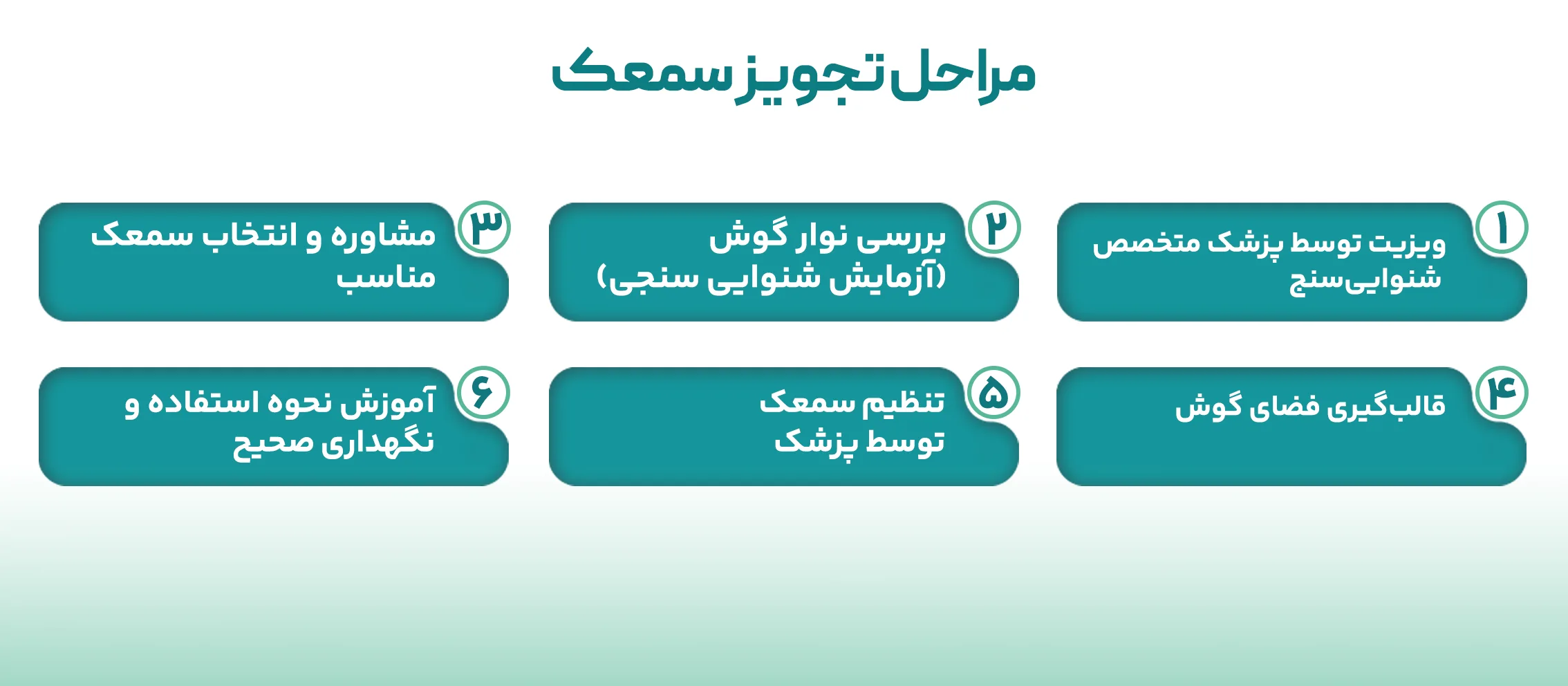 مراحل تجویز سمعک

۱ ویزیت توسط پزشک متخصص شنوایی‌سنج

۲ بررسی نوار گوش (آزمایش شنوایی سنجی)

۳ مشاوره و انتخاب سمعک مناسب

۴ قالب‌گیری فضای گوش

۵ تنظیم سمعک توسط پزشک

۶ آموزش نحوه استفاده و نگهداری صحیح